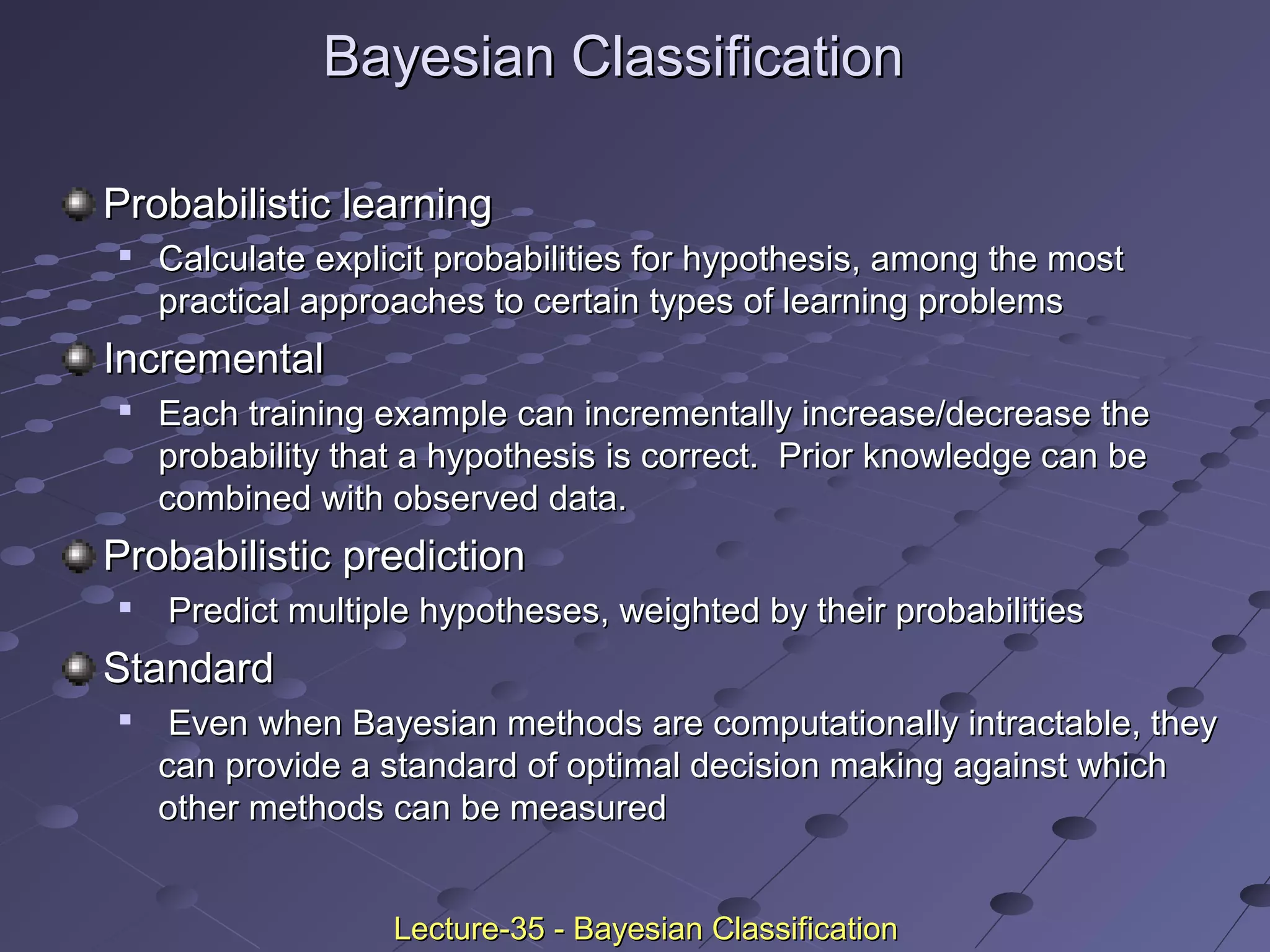 Bayesian Classification

Probabilistic learning

Calculate explicit probabilities for hypothesis, among the most practical approaches to certain types of learning problems

Incremental

Each training example can incrementally increase/decrease the probability that a hypothesis is correct. Prior knowledge can be combined with observed data.

Probabilistic prediction

Predict multiple hypotheses, weighted by their probabilities

Standard

Even when Bayesian methods are computationally intractable, they can provide a standard of optimal decision making against which other methods can be measured

Lecture-35 - Bayesian Classification